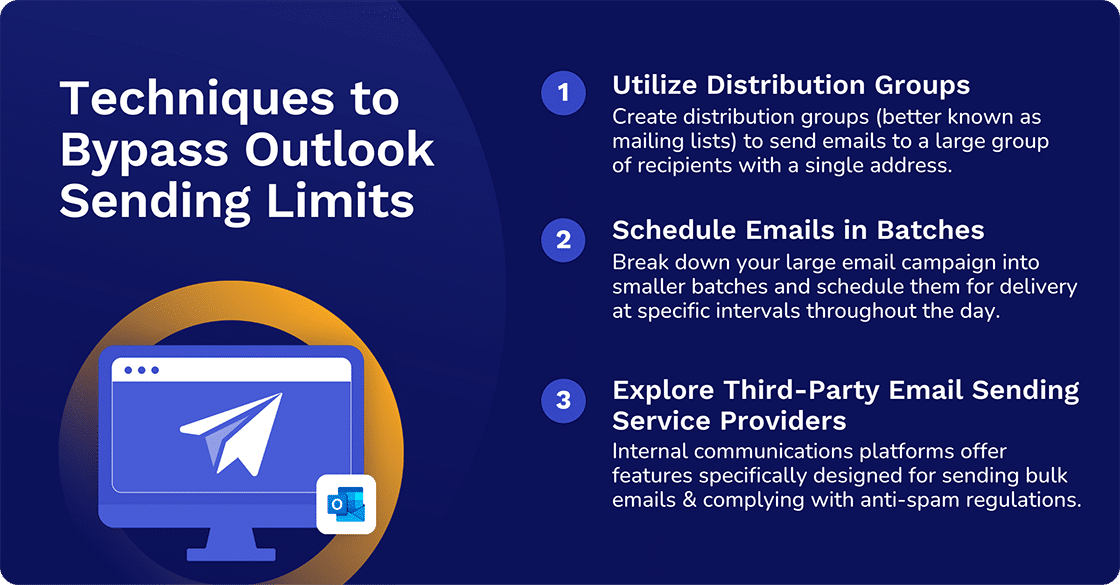 Techniques to Bypass Outlook Sending Limits

1 Utilize Distribution Groups
Create distribution groups (better known as mailing lists) to send emails to a large group of recipients with a single address.

2 Schedule Emails in Batches
Break down your large email campaign into smaller batches and schedule them for delivery at specific intervals throughout the day.

3 Explore Third-Party Email Sending Service Providers
Internal communications platforms offer features specifically designed for sending bulk emails & complying with anti-spam regulations.